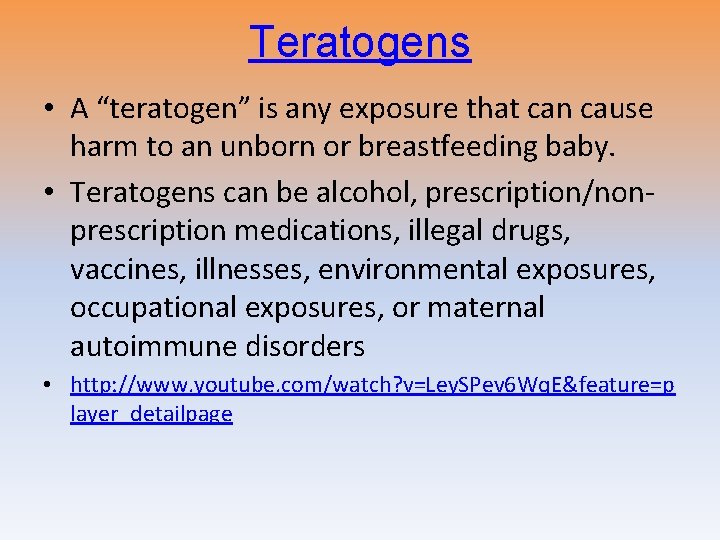 Teratogens

• A “teratogen” is any exposure that can cause harm to an unborn or breastfeeding baby.

• Teratogens can be alcohol, prescription/non-prescription medications, illegal drugs, vaccines, illnesses, environmental exposures, occupational exposures, or maternal autoimmune disorders

• http://www.youtube.com/watch?v=LeySPev6WqE&feature=player_detailpage